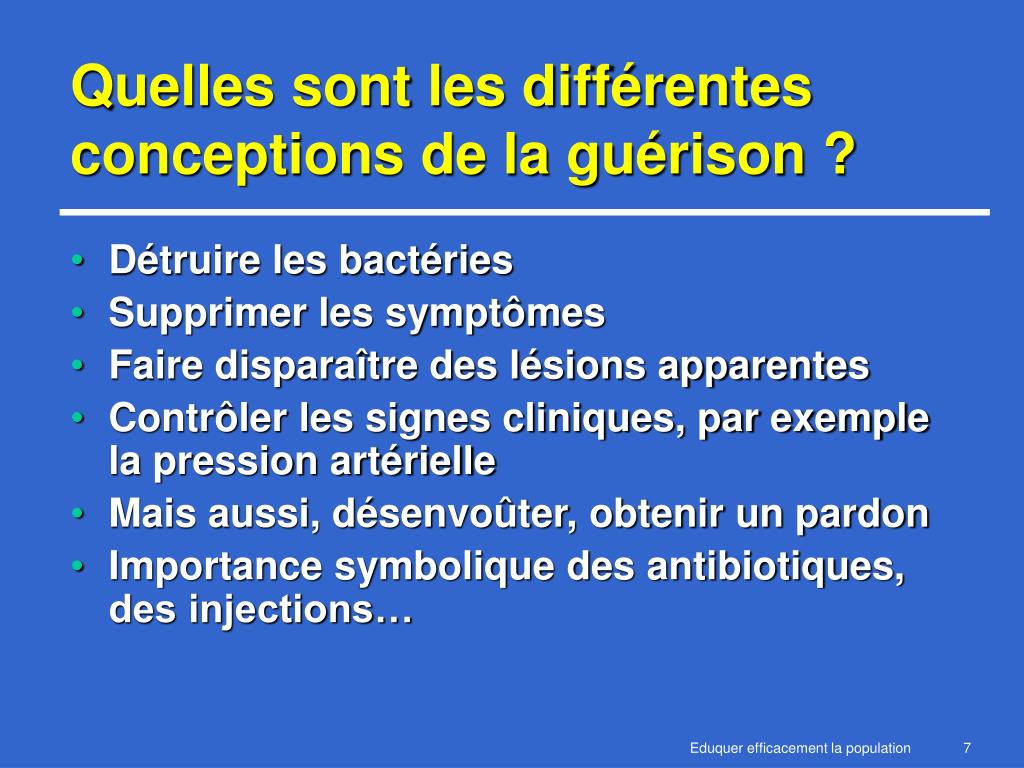 Quelles sont les différentes conceptions de la guérison ?

• Détruire les bactéries
• Supprimer les symptômes
• Faire disparaître des lésions apparentes
• Contrôler les signes cliniques, par exemple la pression artérielle
• Mais aussi, désenvoûter, obtenir un pardon
• Importance symbolique des antibiotiques, des injections…

Eduquer efficacement la population 7